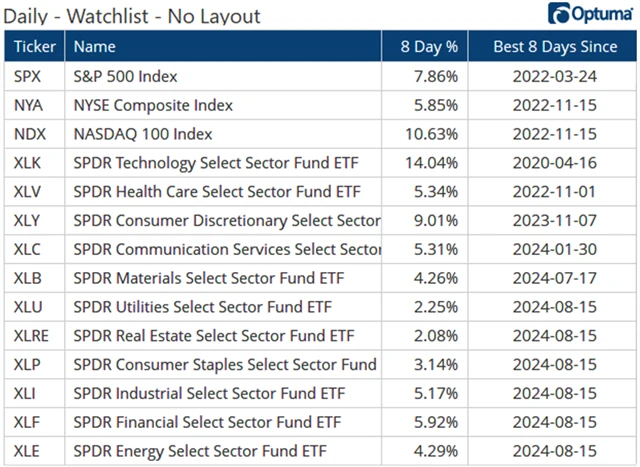 Daily - Watchlist - No Layout

Optuma

| Ticker | Name | 8 Day % | Best 8 Days Since |
|---|---|---|---|
| SPX | S&P 500 Index | 7.86% | 2022-03-24 |
| NYA | NYSE Composite Index | 5.85% | 2022-11-15 |
| NDX | NASDAQ 100 Index | 10.63% | 2022-11-15 |
| XLK | SPDR Technology Select Sector Fund ETF | 14.04% | 2020-04-16 |
| XLV | SPDR Health Care Select Sector Fund ETF | 5.34% | 2022-11-01 |
| XLY | SPDR Consumer Discretionary Select Sector | 9.01% | 2023-11-07 |
| XLC | SPDR Communication Services Select Sector | 5.31% | 2024-01-30 |
| XLB | SPDR Materials Select Sector Fund ETF | 4.26% | 2024-07-17 |
| XLU | SPDR Utilities Select Sector Fund ETF | 2.25% | 2024-08-15 |
| XLRE | SPDR Real Estate Select Sector Fund ETF | 2.08% | 2024-08-15 |
| XLP | SPDR Consumer Staples Select Sector Fund | 3.14% | 2024-08-15 |
| XLI | SPDR Industrial Select Sector Fund ETF | 5.17% | 2024-08-15 |
| XLF | SPDR Financial Select Sector Fund ETF | 5.92% | 2024-08-15 |
| XLE | SPDR Energy Select Sector Fund ETF | 4.29% | 2024-08-15 |